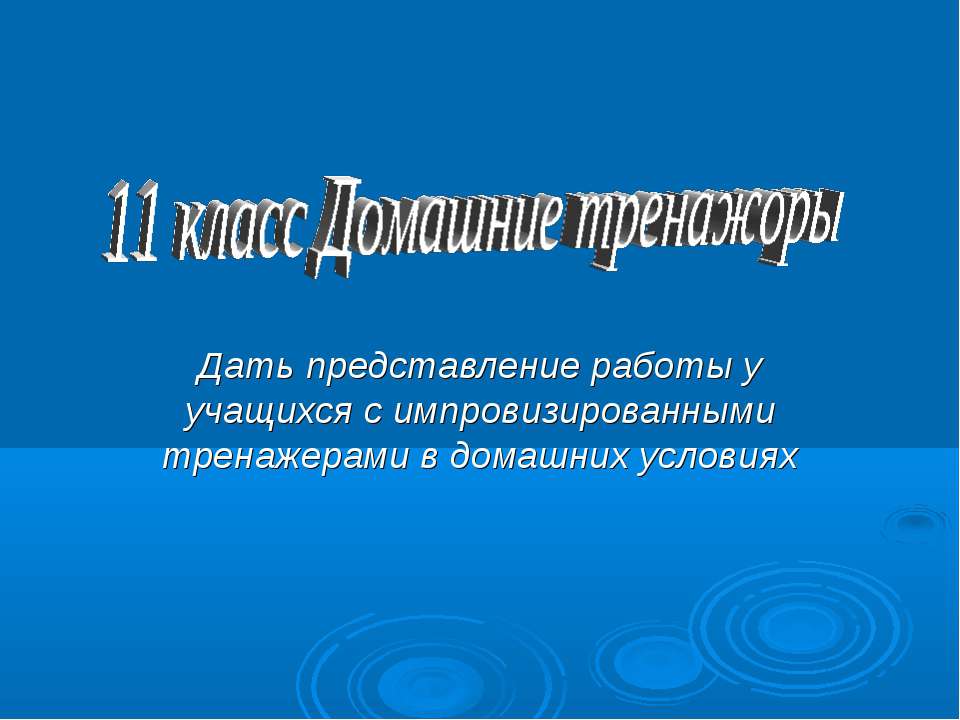 11 класс Домашние тренажоры

Дать представление работы у учащихся с импровизированными тренажерами в домашних условиях